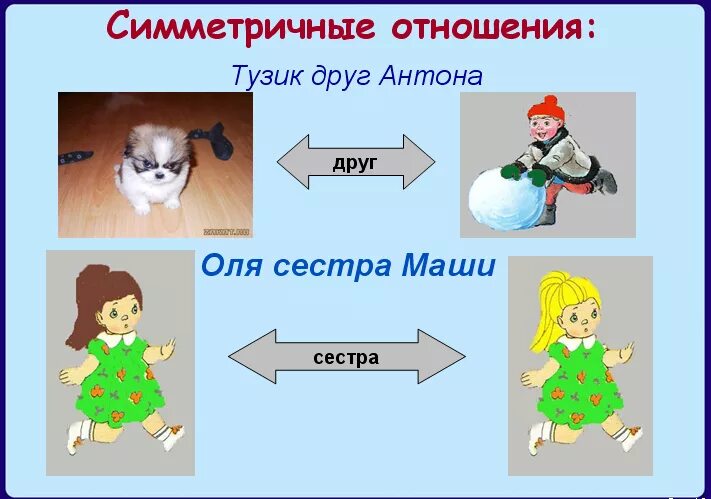 Симметричные отношения:

Тузик друг Антона

друг

Оля сестра Маши

сестра